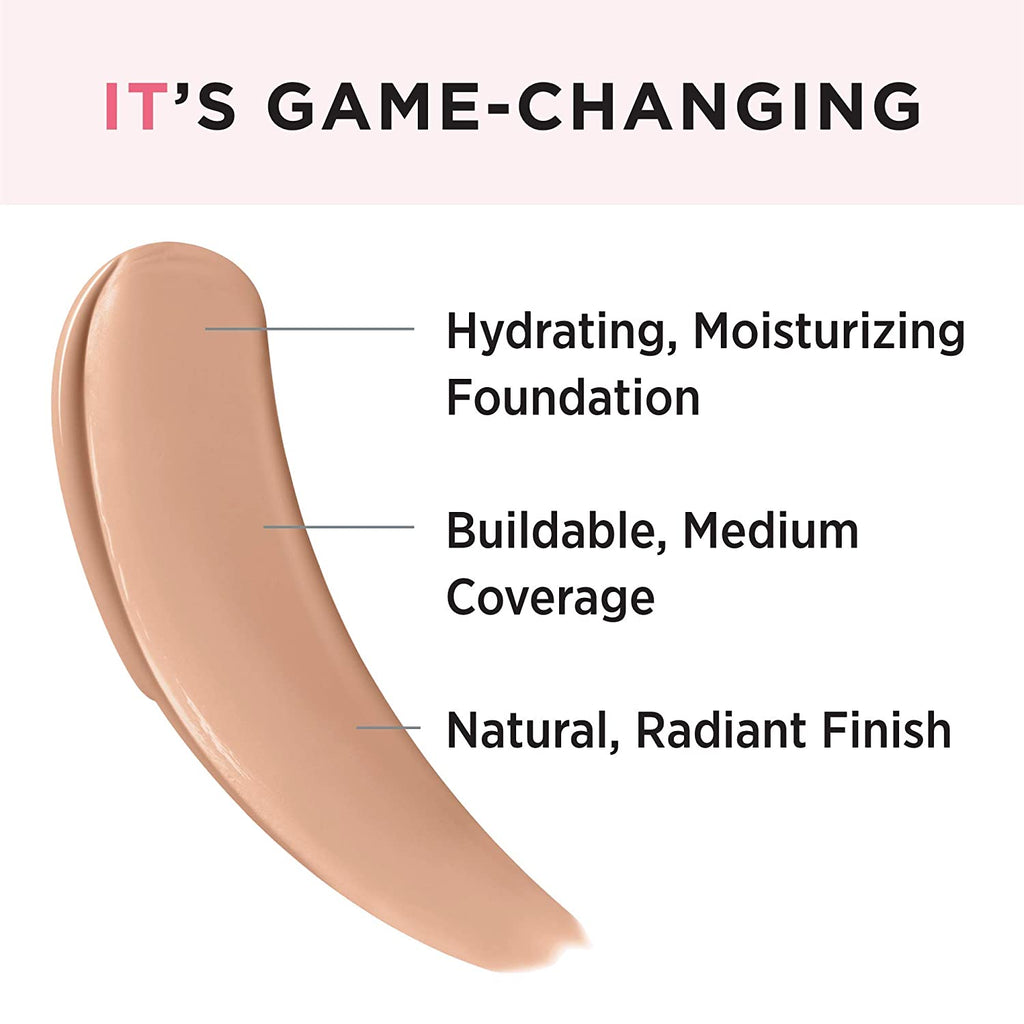 IT'S GAME-CHANGING

Hydrating, Moisturizing Foundation

Buildable, Medium Coverage

Natural, Radiant Finish